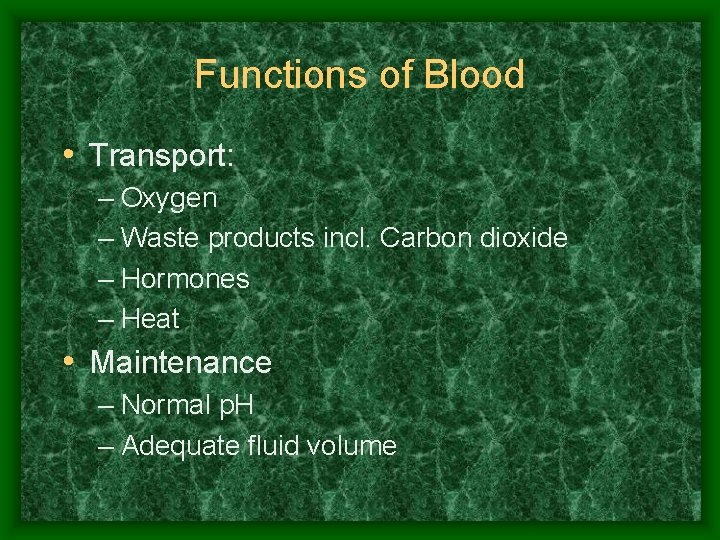 Functions of Blood

• Transport:
– Oxygen
– Waste products incl. Carbon dioxide
– Hormones
– Heat
• Maintenance
– Normal pH
– Adequate fluid volume